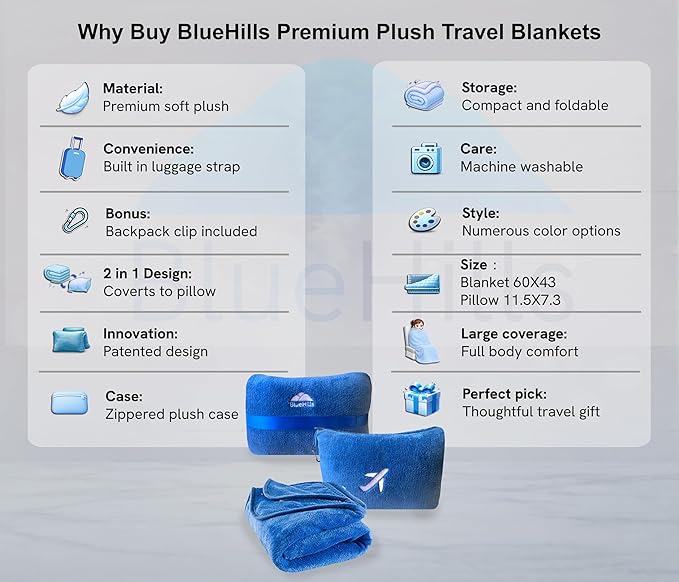 Why Buy BlueHills Premium Plush Travel Blankets

Material:
Premium soft plush

Convenience:
Built in luggage strap

Bonus:
Backpack clip included

2 in 1 Design:
Coverts to pillow

Innovation:
Patented design

Case:
Zippered plush case

Storage:
Compact and foldable

Care:
Machine washable

Style:
Numerous color options

Size :
Blanket 60X43
Pillow 11.5X7.3

Large coverage:
Full body comfort

Perfect pick:
Thoughtful travel gift

BlueHills

BlueHills